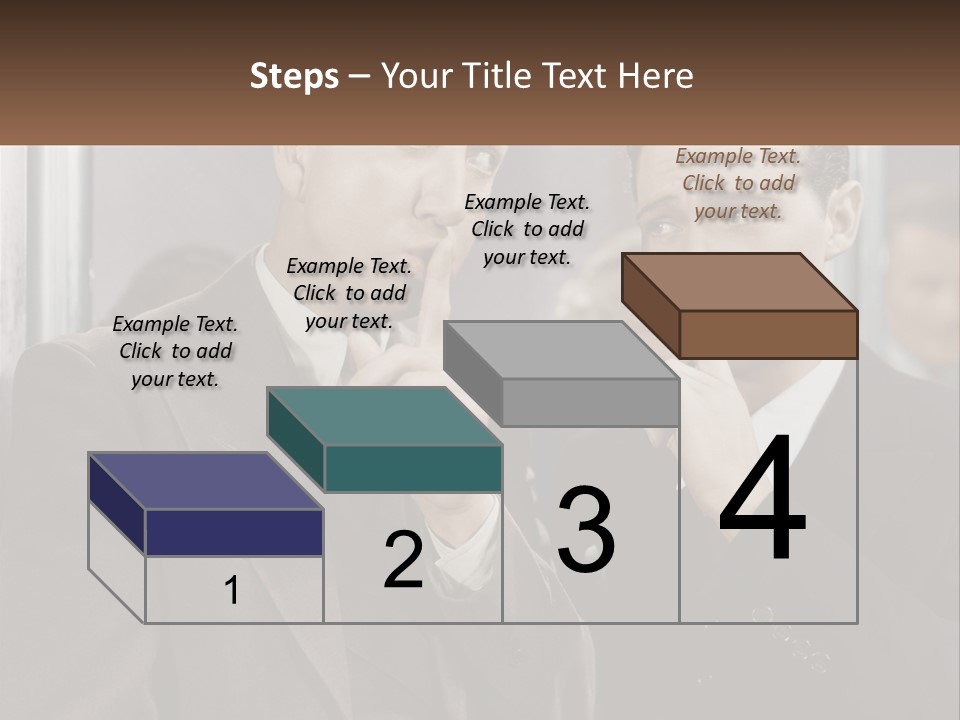 Steps – Your Title Text Here

Example Text. Click to add your text.

Example Text. Click to add your text.

Example Text. Click to add your text.

Example Text. Click to add your text.

1

2

3

4